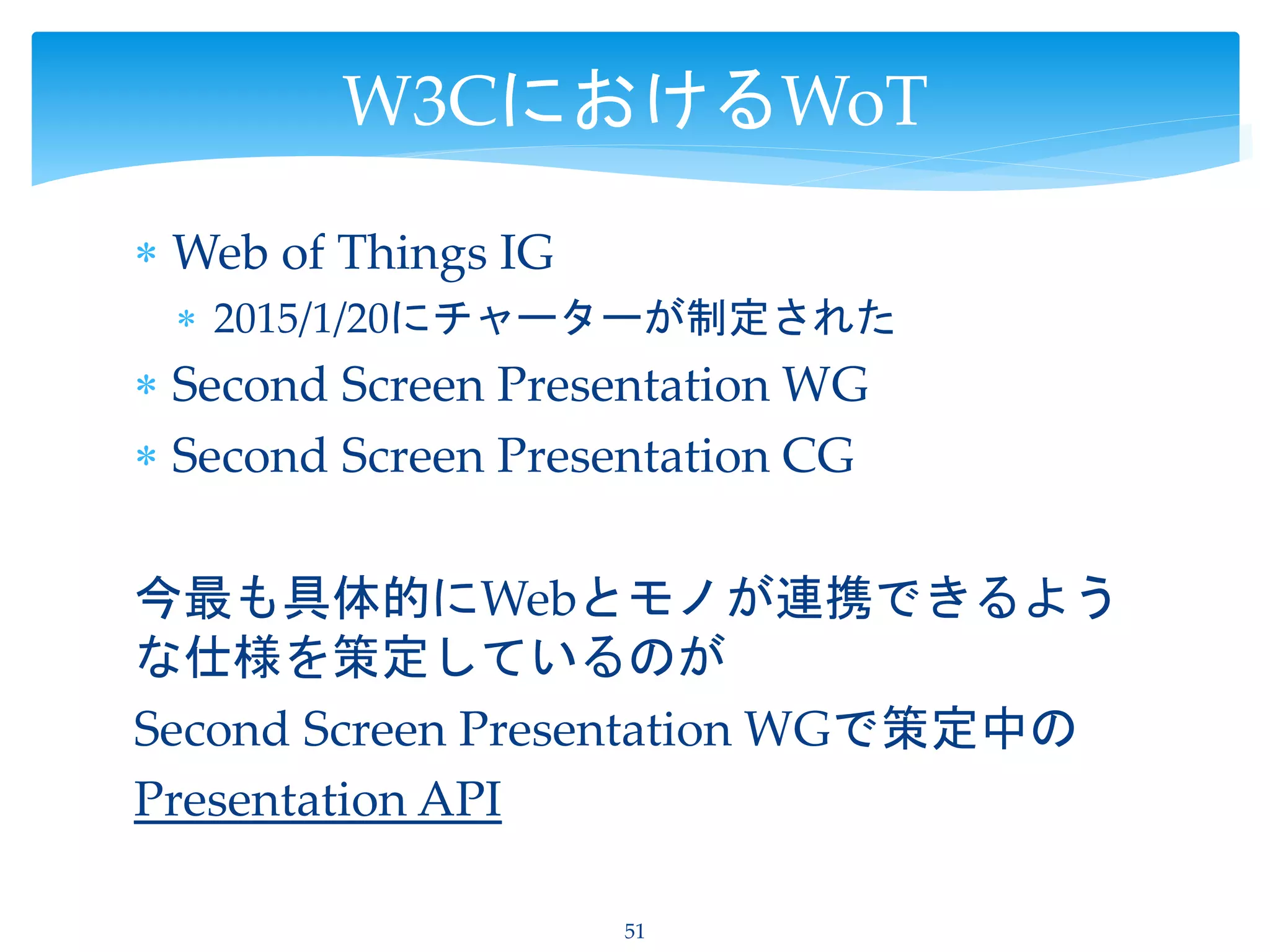 W3CにおけるWoT

* Web of Things IG
 * 2015/1/20にチャーターが制定された
* Second Screen Presentation WG
* Second Screen Presentation CG

今最も具体的にWebとモノが連携できるような仕様を策定しているのが

Second Screen Presentation WGで策定中の

Presentation API

51